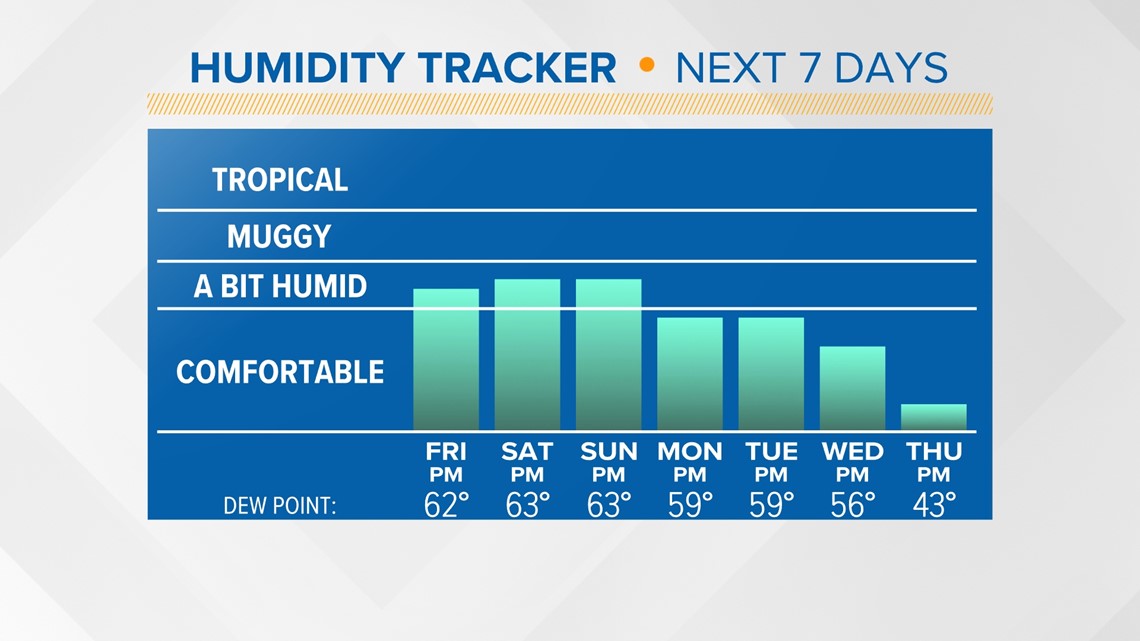 HUMIDITY TRACKER • NEXT 7 DAYS

TROPICAL

MUGGY

A BIT HUMID

COMFORTABLE

| | FRI PM | SAT PM | SUN PM | MON PM | TUE PM | WED PM | THU PM |
|---|---|---|---|---|---|---|---|
| DEW POINT: | 62° | 63° | 63° | 59° | 59° | 56° | 43° |